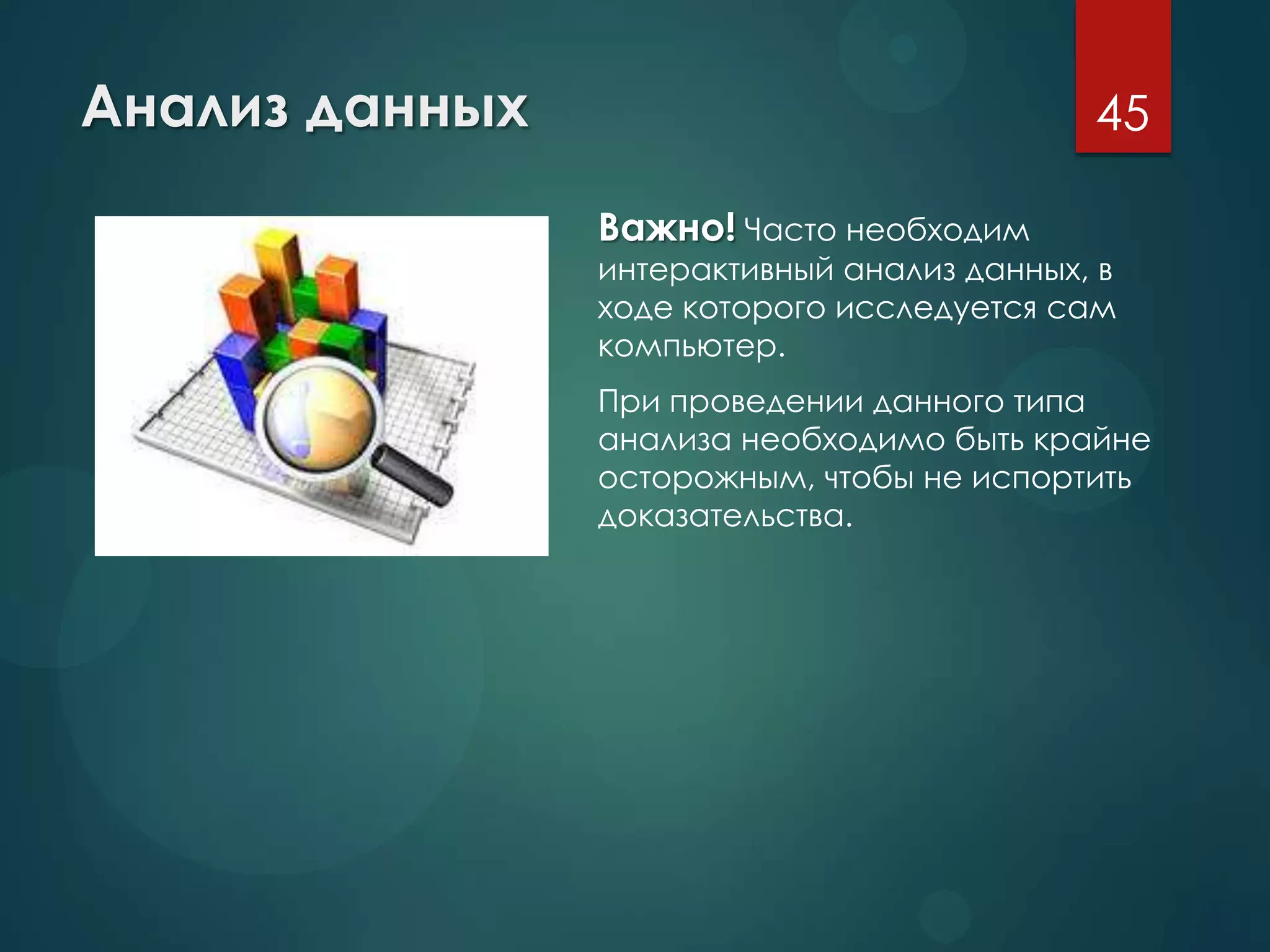 Анализ данных

45

Важно! Часто необходим интерактивный анализ данных, в ходе которого исследуется сам компьютер.

При проведении данного типа анализа необходимо быть крайне осторожным, чтобы не испортить доказательства.